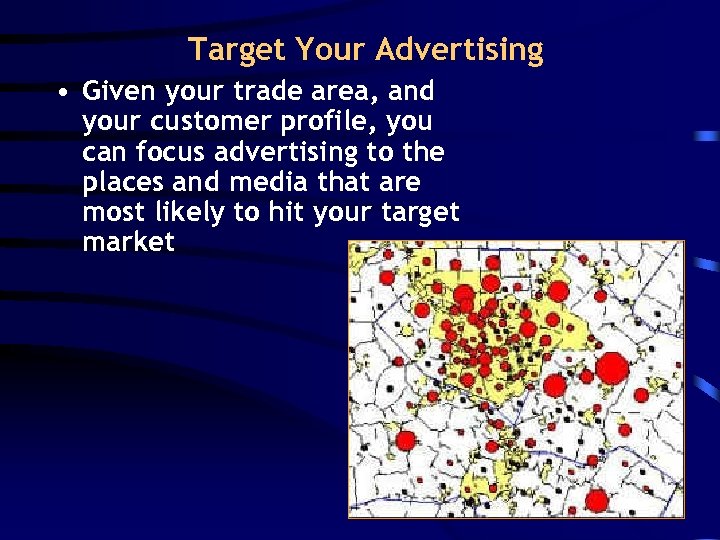 Target Your Advertising

• Given your trade area, and your customer profile, you can focus advertising to the places and media that are most likely to hit your target market